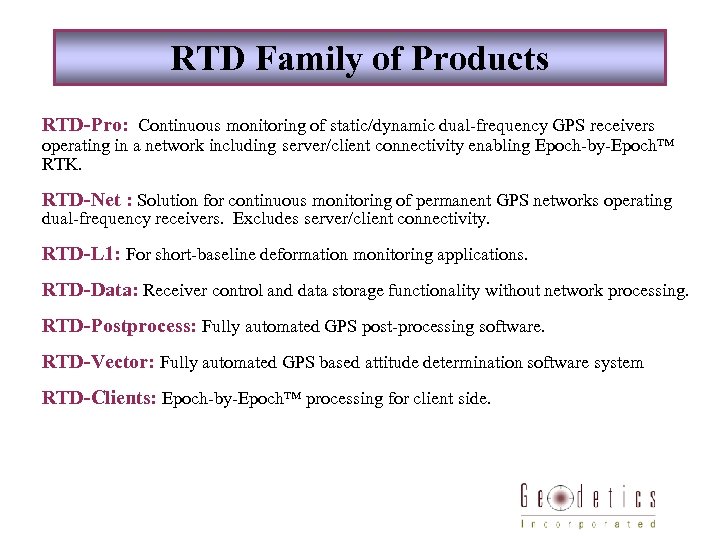 RTD Family of Products

RTD-Pro: Continuous monitoring of static/dynamic dual-frequency GPS receivers operating in a network including server/client connectivity enabling Epoch-by-Epoch™ RTK.

RTD-Net : Solution for continuous monitoring of permanent GPS networks operating dual-frequency receivers. Excludes server/client connectivity.

RTD-L1: For short-baseline deformation monitoring applications.

RTD-Data: Receiver control and data storage functionality without network processing.

RTD-Postprocess: Fully automated GPS post-processing software.

RTD-Vector: Fully automated GPS based attitude determination software system

RTD-Clients: Epoch-by-Epoch™ processing for client side.

Geodetics
Incorporated